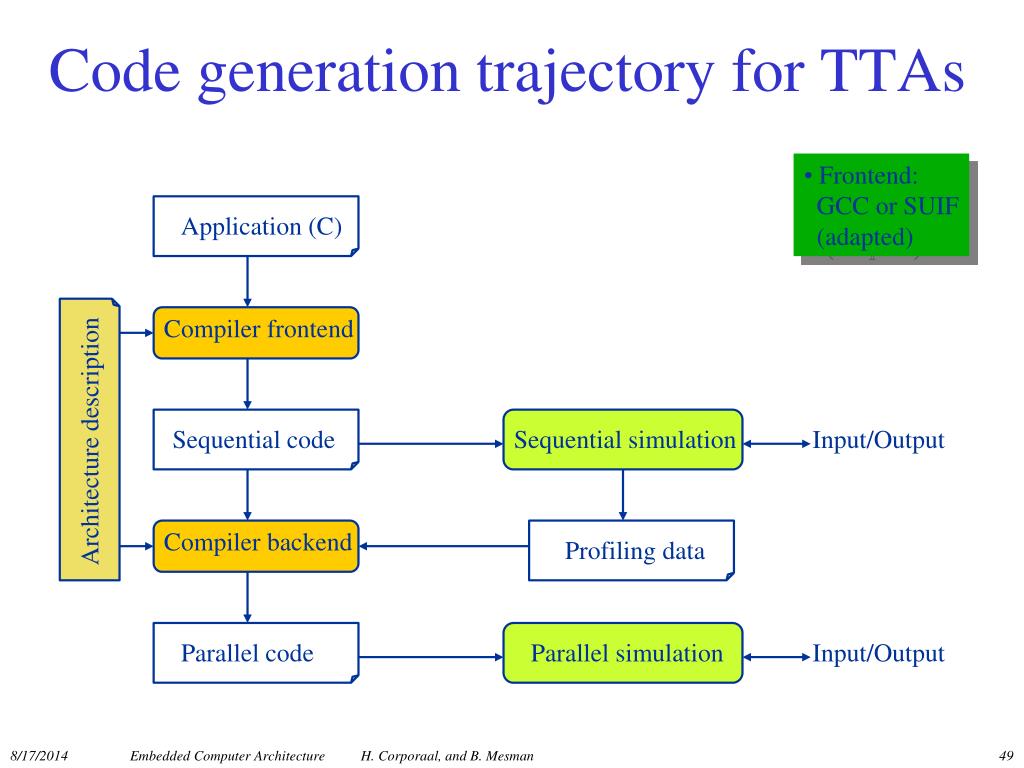 Code generation trajectory for TTAs

• Frontend: GCC or SUIF (adapted)

Application (C)

Architecture description

Compiler frontend

Sequential code

Sequential simulation

Input/Output

Compiler backend

Profiling data

Parallel code

Parallel simulation

Input/Output

8/17/2014 Embedded Computer Architecture H. Corporaal, and B. Mesman 49